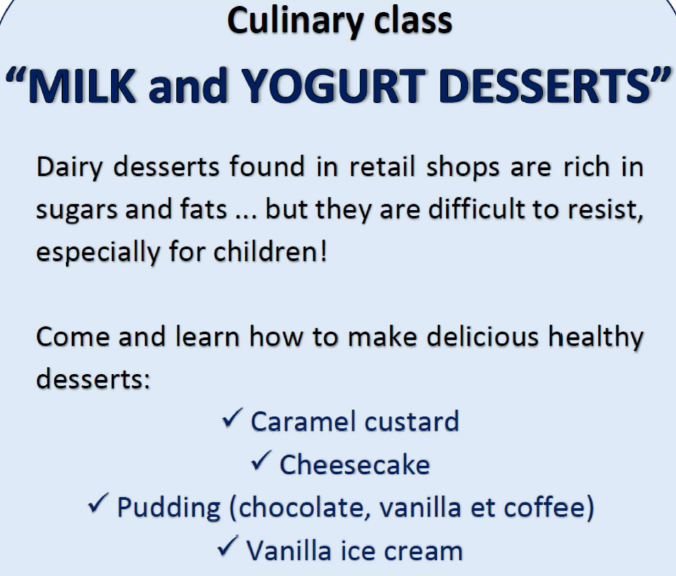 Culinary class
"MILK and YOGURT DESSERTS"

Dairy desserts found in retail shops are rich in sugars and fats ... but they are difficult to resist, especially for children!

Come and learn how to make delicious healthy desserts:

✓ Caramel custard
✓ Cheesecake
✓ Pudding (chocolate, vanilla et coffee)
✓ Vanilla ice cream